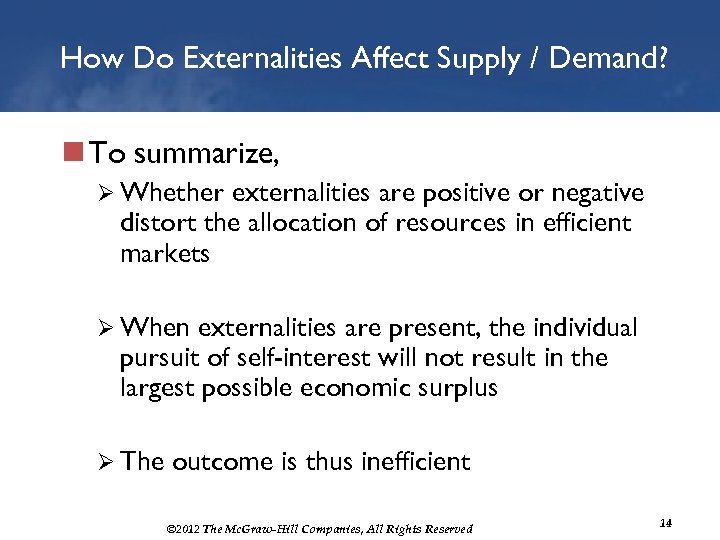 How Do Externalities Affect Supply / Demand?

To summarize,

Whether externalities are positive or negative distort the allocation of resources in efficient markets

When externalities are present, the individual pursuit of self-interest will not result in the largest possible economic surplus

The outcome is thus inefficient

©2012 The McGraw-Hill Companies, All Rights Reserved

14